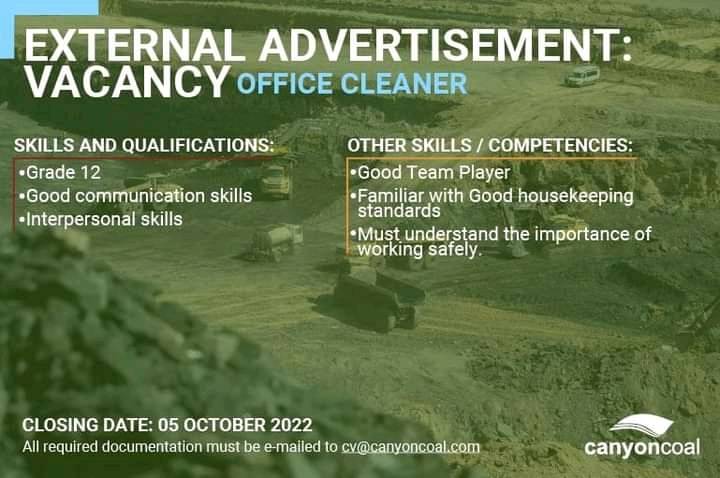 EXTERNAL ADVERTISEMENT: VACANCY OFFICE CLEANER

SKILLS AND QUALIFICATIONS:
•Grade 12
•Good communication skills
•Interpersonal skills

OTHER SKILLS / COMPETENCIES:
•Good Team Player
•Familiar with Good housekeeping standards
•Must understand the importance of working safely.

CLOSING DATE: 05 OCTOBER 2022
All required documentation must be e-mailed to cv@canyoncoal.com

canyoncoal